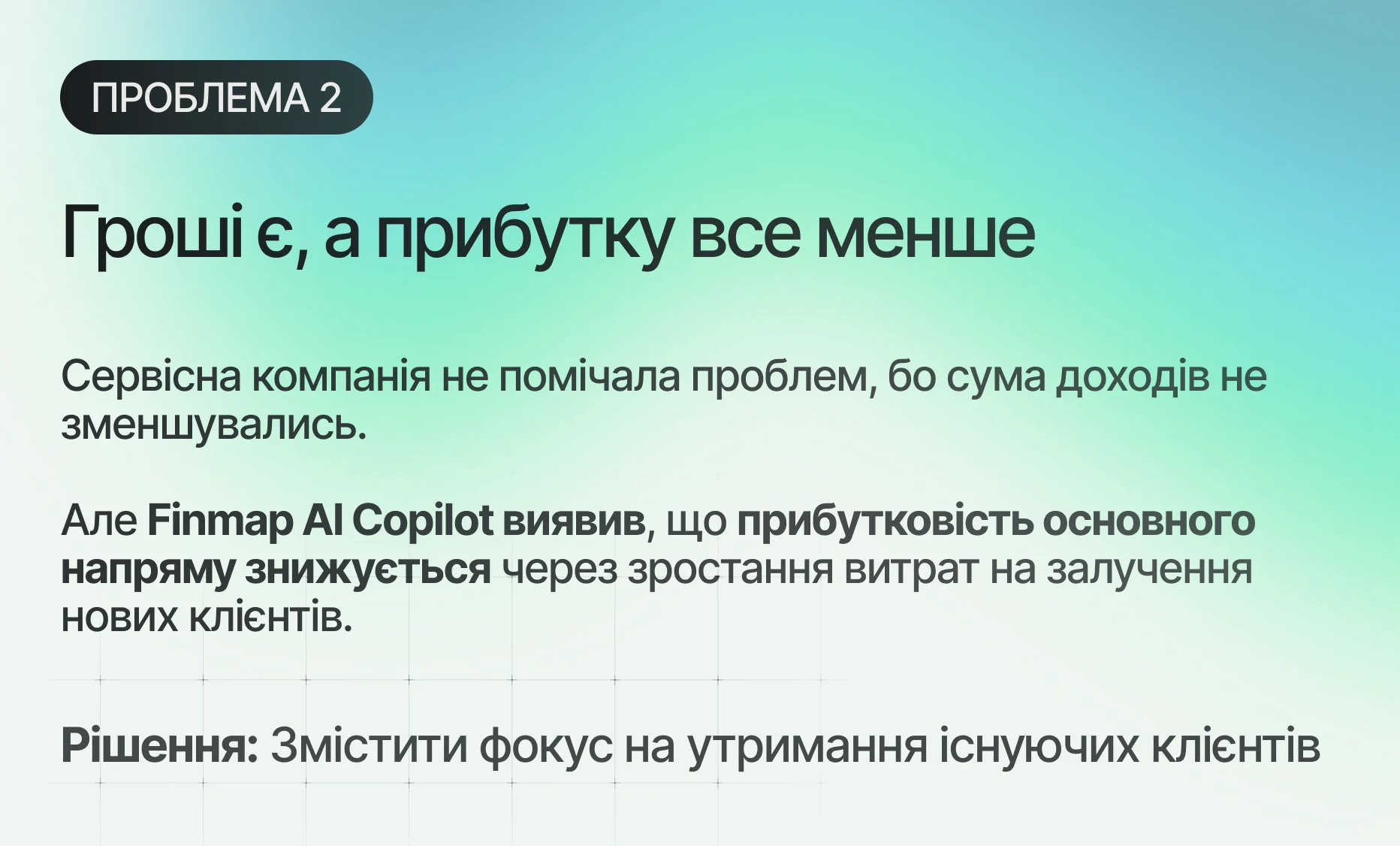 ПРОБЛЕМА 2

Гроші є, а прибутку все менше

Сервісна компанія не помічала проблем, бо сума доходів не зменшувались.

Але Finmap AI Copilot виявив, що прибутковість основного напряму знижується через зростання витрат на залучення нових клієнтів.

Рішення: Змістити фокус на утримання існуючих клієнтів